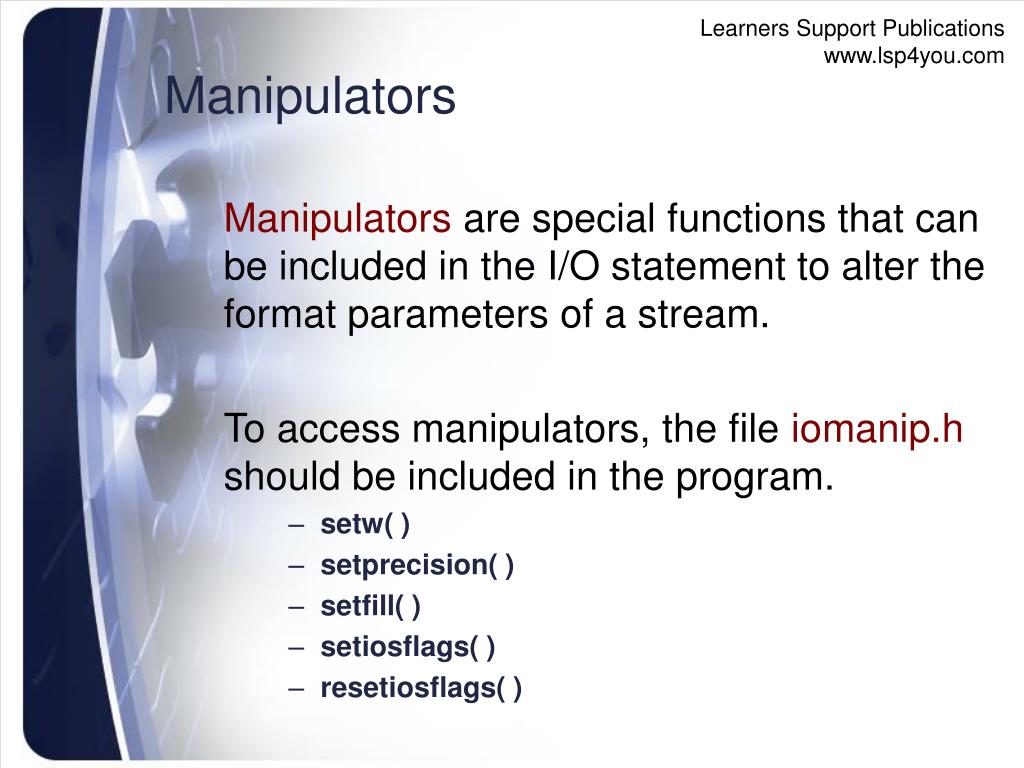 Learners Support Publications
www.lsp4you.com

Manipulators

Manipulators are special functions that can be included in the I/O statement to alter the format parameters of a stream.

To access manipulators, the file iomanip.h should be included in the program.

– setw( )
– setprecision( )
– setfill( )
– setiosflags( )
– resetiosflags( )